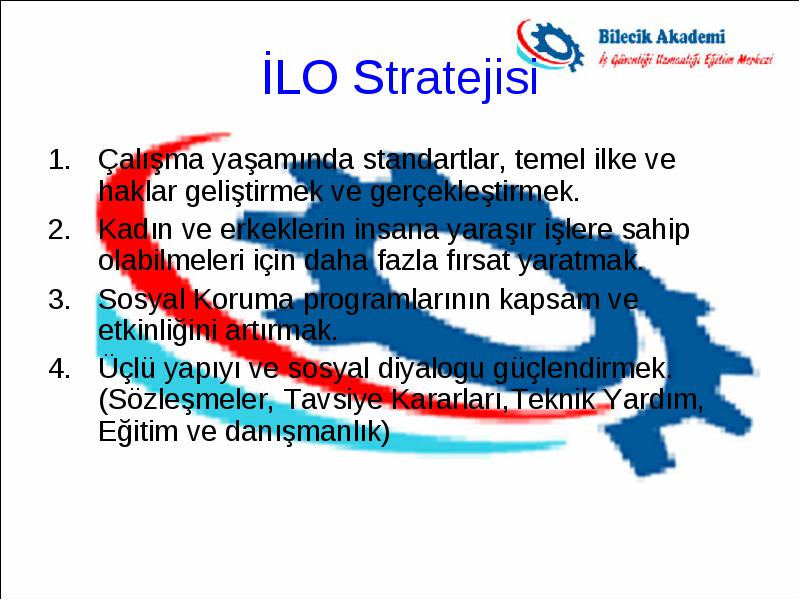 Bilecik Akademi
İş Güvenliği Uzmanlığı Eğitim Merkezi

İLO Stratejisi

1. Çalışma yaşamında standartlar, temel ilke ve haklar geliştirmek ve gerçekleştirmek.
2. Kadın ve erkeklerin insana yaraşır işlere sahip olabilmeleri için daha fazla fırsat yaratmak.
3. Sosyal Koruma programlarının kapsam ve etkinliğini artırmak.
4. Üçlü yapıyı ve sosyal diyalogu güçlendirmek. (Sözleşmeler, Tavsiye Kararları,Teknik Yardım, Eğitim ve danışmanlık)